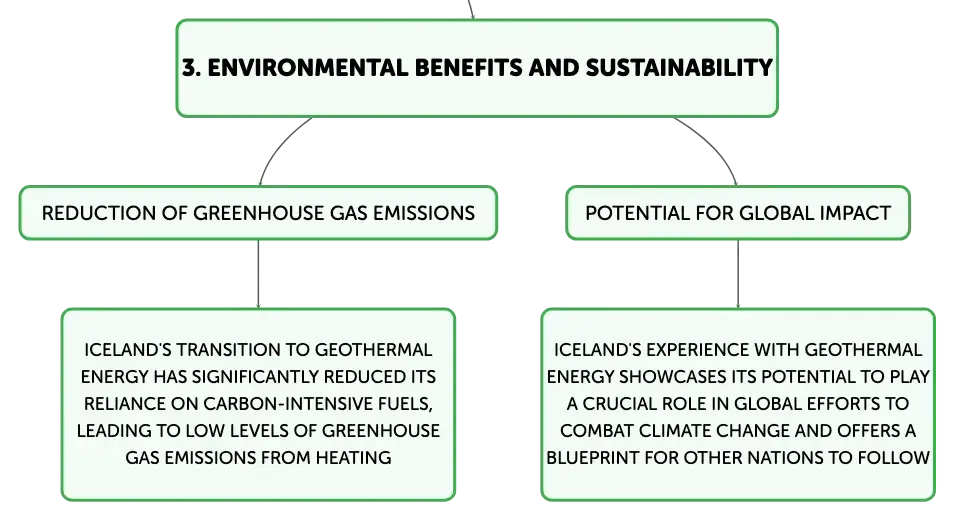 3. ENVIRONMENTAL BENEFITS AND SUSTAINABILITY

REDUCTION OF GREENHOUSE GAS EMISSIONS

ICELAND'S TRANSITION TO GEOTHERMAL ENERGY HAS SIGNIFICANTLY REDUCED ITS RELIANCE ON CARBON-INTENSIVE FUELS, LEADING TO LOW LEVELS OF GREENHOUSE GAS EMISSIONS FROM HEATING

POTENTIAL FOR GLOBAL IMPACT

ICELAND'S EXPERIENCE WITH GEOTHERMAL ENERGY SHOWCASES ITS POTENTIAL TO PLAY A CRUCIAL ROLE IN GLOBAL EFFORTS TO COMBAT CLIMATE CHANGE AND OFFERS A BLUEPRINT FOR OTHER NATIONS TO FOLLOW